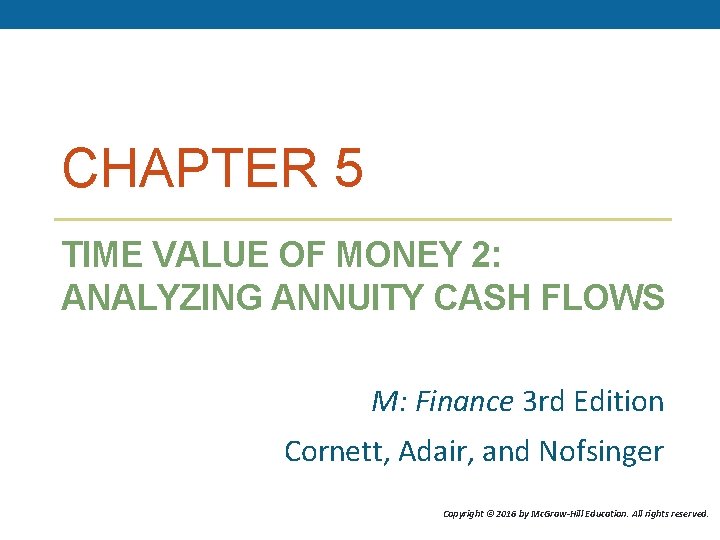 CHAPTER 5

TIME VALUE OF MONEY 2: ANALYZING ANNUITY CASH FLOWS

M: Finance 3rd Edition

Cornett, Adair, and Nofsinger

Copyright © 2016 by McGraw-Hill Education. All rights reserved.